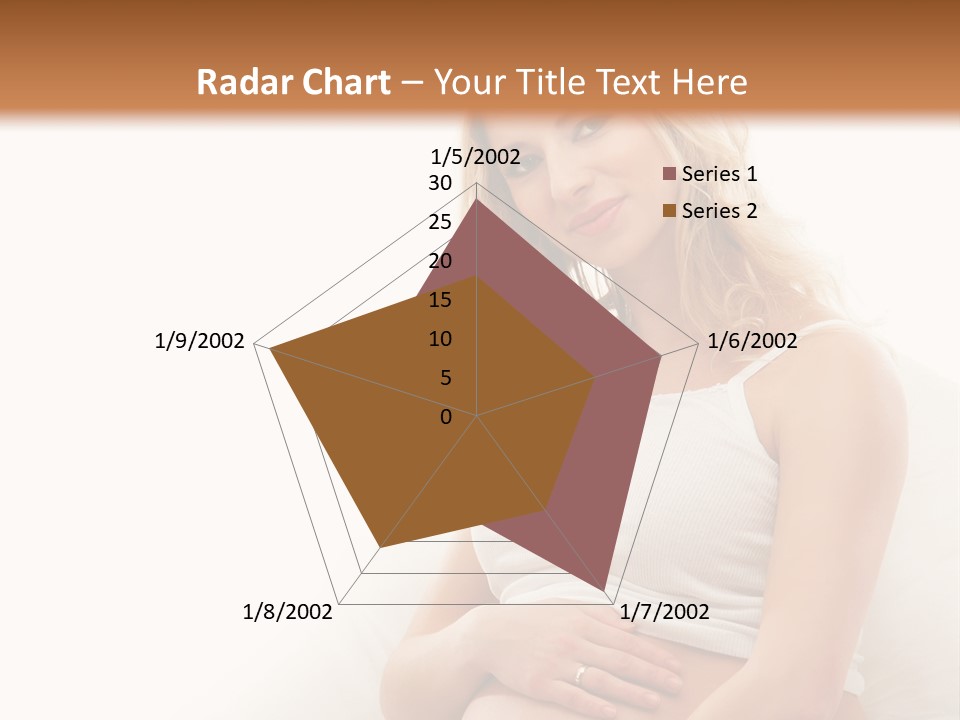 Radar Chart – Your Title Text Here

1/5/2002
30
25
20
15
10
5
0
1/6/2002
1/7/2002
1/8/2002
1/9/2002

Series 1
Series 2